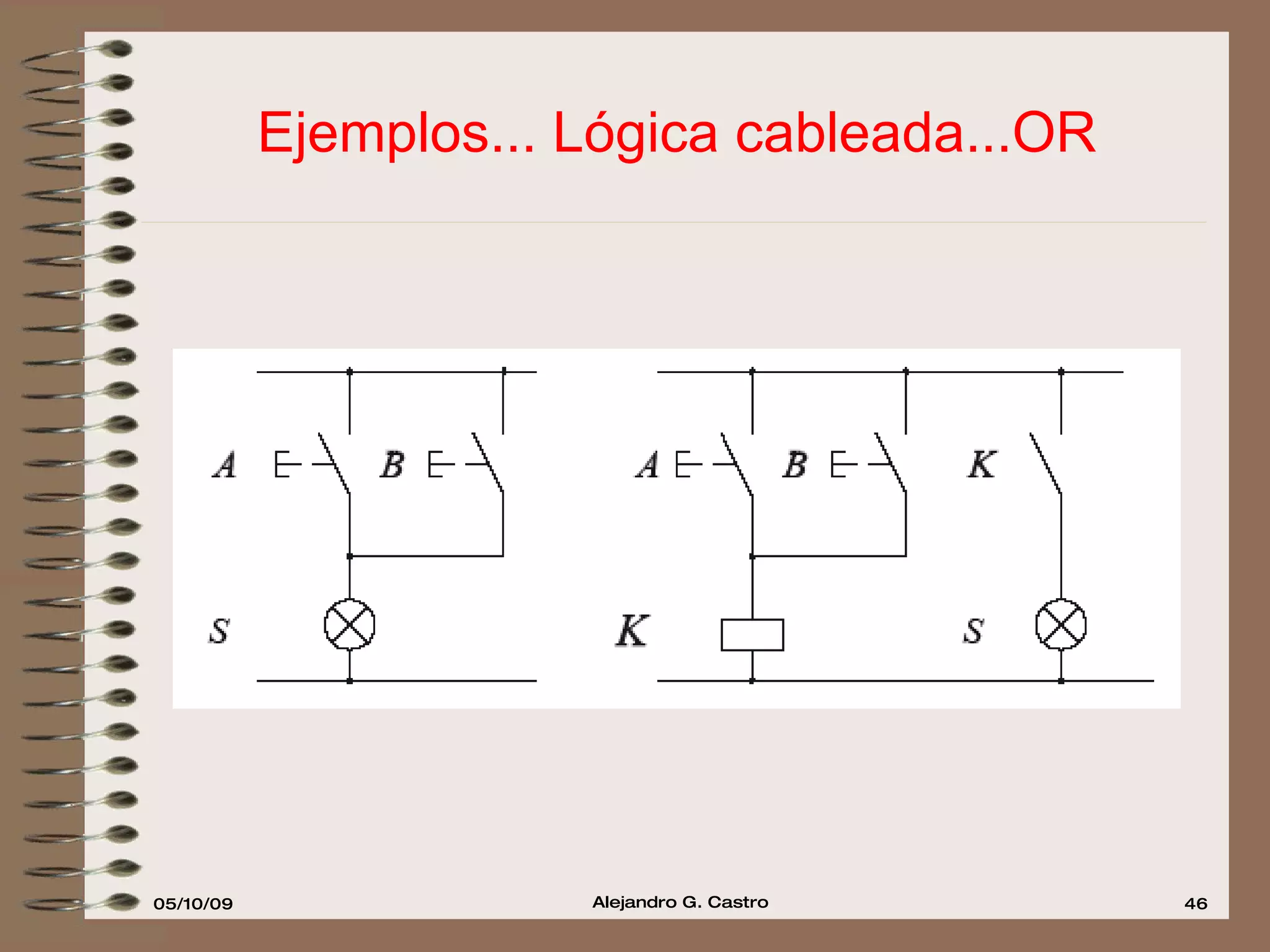 Ejemplos... Lógica cableada...OR

A

B

S

A

B

K

K

S

05/10/09

Alejandro G. Castro

46